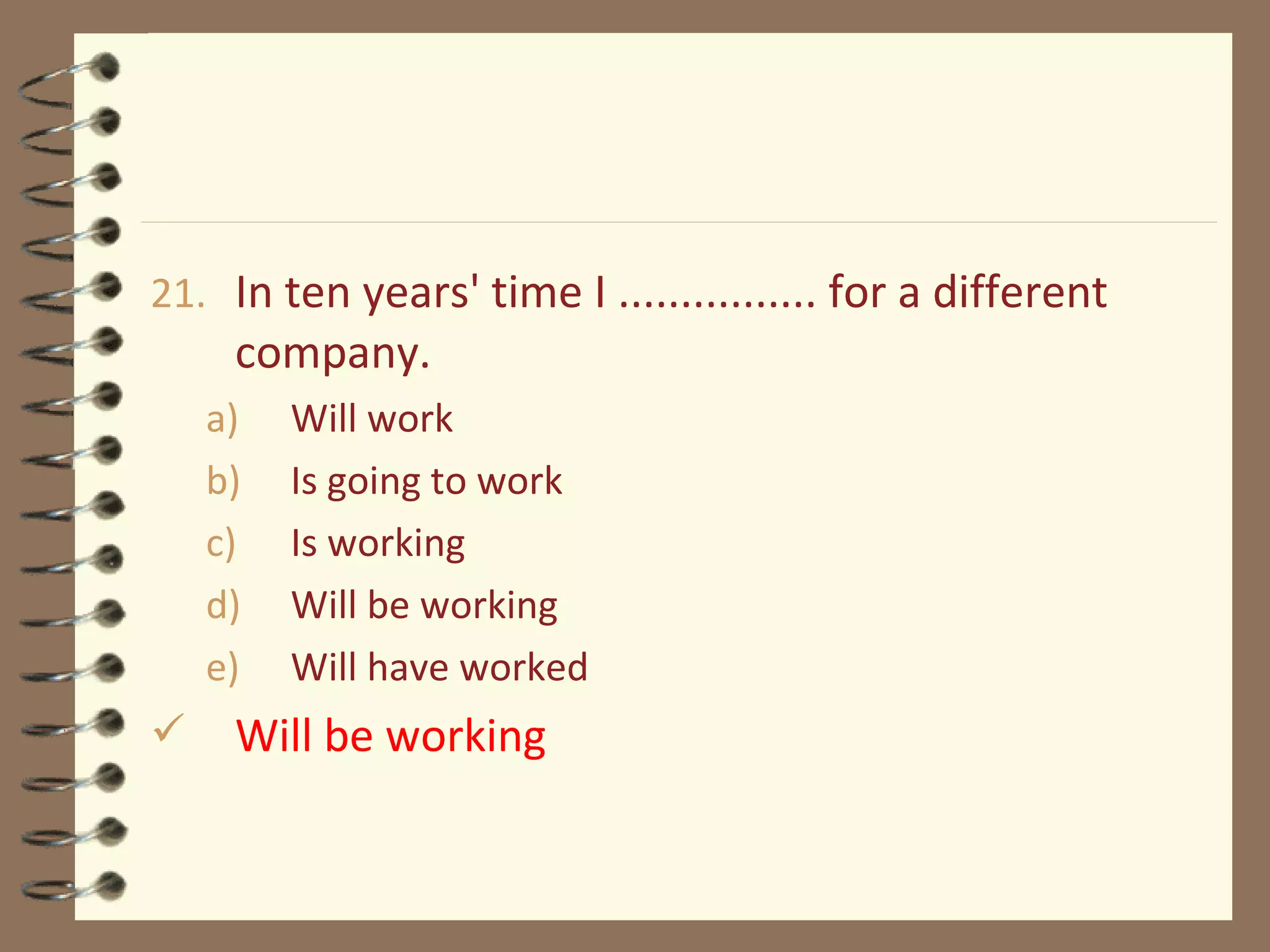 21. In ten years' time I ................ for a different company.

a) Will work
b) Is going to work
c) Is working
d) Will be working
e) Will have worked

✓ Will be working